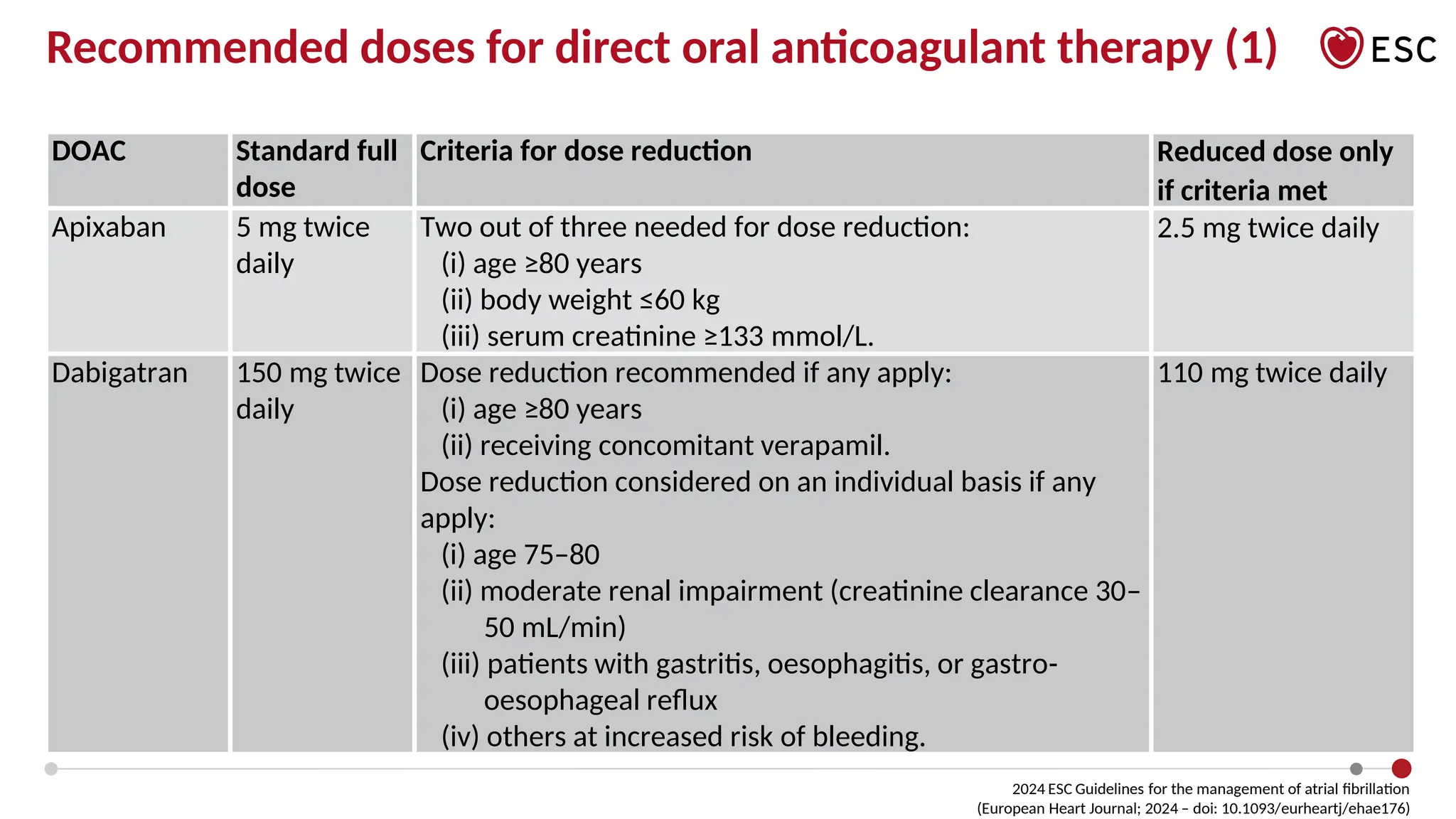 Recommended doses for direct oral anticoagulant therapy (1)

ESC

| DOAC | Standard full dose | Criteria for dose reduction | Reduced dose only if criteria met |
|---|---|---|---|
| Apixaban | 5 mg twice daily | Two out of three needed for dose reduction: (i) age ≥80 years (ii) body weight ≤60 kg (iii) serum creatinine ≥133 mmol/L. | 2.5 mg twice daily |
| Dabigatran | 150 mg twice daily | Dose reduction recommended if any apply: (i) age ≥80 years (ii) receiving concomitant verapamil. Dose reduction considered on an individual basis if any apply: (i) age 75–80 (ii) moderate renal impairment (creatinine clearance 30–50 mL/min) (iii) patients with gastritis, oesophagitis, or gastro-oesophageal reflux (iv) others at increased risk of bleeding. | 110 mg twice daily |

2024 ESC Guidelines for the management of atrial fibrillation
(European Heart Journal; 2024 – doi: 10.1093/eurheartj/ehae176)